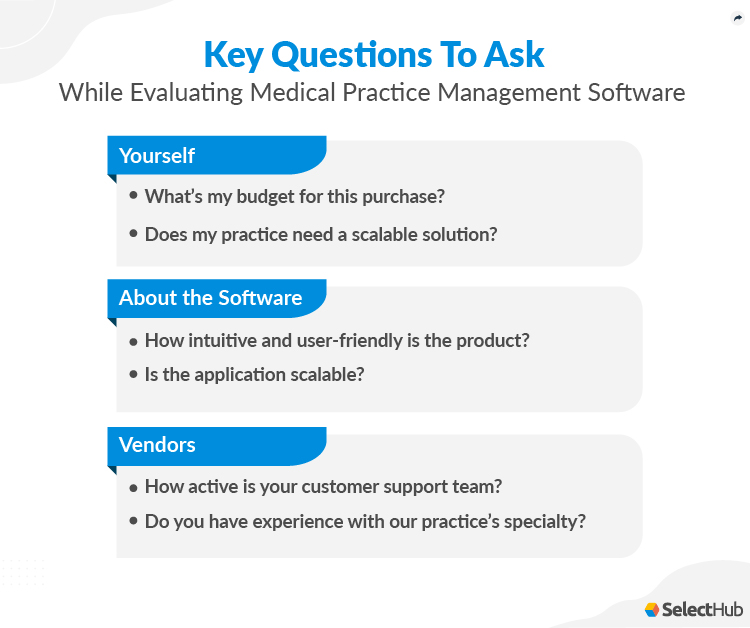 Key Questions To Ask
While Evaluating Medical Practice Management Software

Yourself
• What's my budget for this purchase?
• Does my practice need a scalable solution?

About the Software
• How intuitive and user-friendly is the product?
• Is the application scalable?

Vendors
• How active is your customer support team?
• Do you have experience with our practice's specialty?

SelectHub